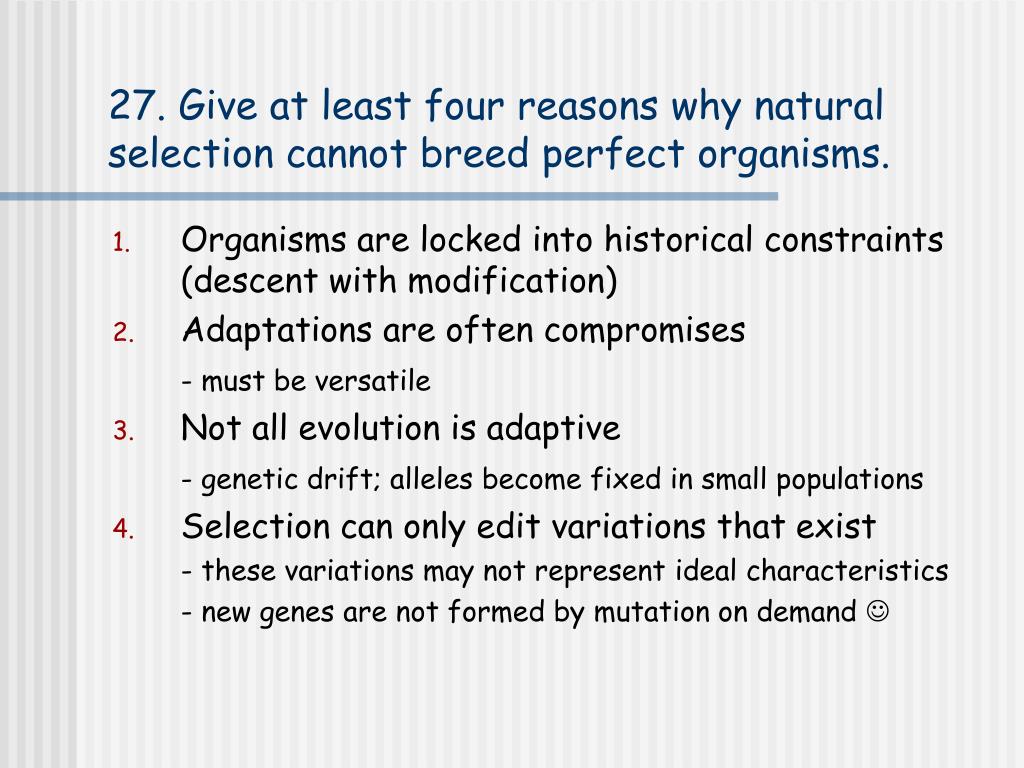 27. Give at least four reasons why natural selection cannot breed perfect organisms.

1. Organisms are locked into historical constraints (descent with modification)
2. Adaptations are often compromises
- must be versatile
3. Not all evolution is adaptive
- genetic drift; alleles become fixed in small populations
4. Selection can only edit variations that exist
- these variations may not represent ideal characteristics
- new genes are not formed by mutation on demand ☺